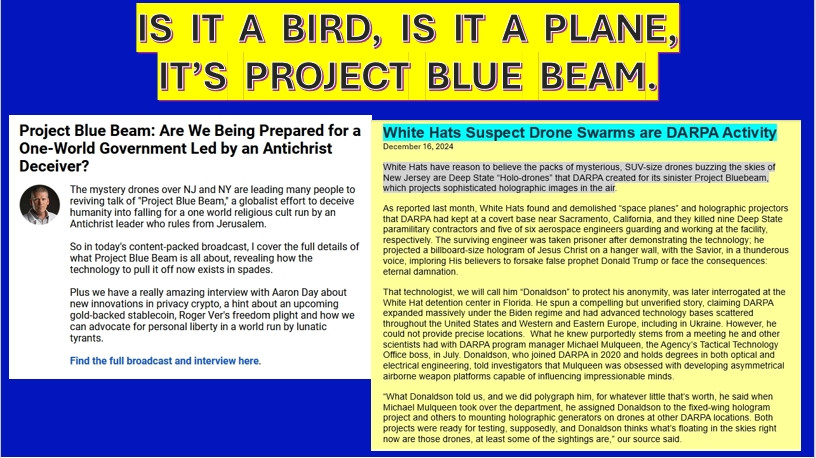 IS IT A BIRD, IS IT A PLANE, IT'S PROJECT BLUE BEAM.

Project Blue Beam: Are We Being Prepared for a One-World Government Led by an Antichrist Deceiver?

The mystery drones over NJ and NY are leading many people to reviving talk of "Project Blue Beam," a globalist effort to deceive humanity into falling for a one world religious cult run by an Antichrist leader who rules from Jerusalem.

So in today's content-packed broadcast, I cover the full details of what Project Blue Beam is all about, revealing how the technology to pull it off now exists in spades.

Plus we have a really amazing interview with Aaron Day about new innovations in privacy crypto, a hint about an upcoming gold-backed stablecoin, Roger Ver's freedom plight and how we can advocate for personal liberty in a world run by lunatic tyrants.

Find the full broadcast and interview here.

White Hats Suspect Drone Swarms are DARPA Activity

December 16, 2024

White Hats have reason to believe the packs of mysterious, SUV-size drones buzzing the skies of New Jersey are Deep State "Holo-drones" that DARPA created for its sinister Project Bluebeam, which projects sophisticated holographic images in the air.

As reported last month, White Hats found and demolished "space planes" and holographic projectors that DARPA had kept at a covert base near Sacramento, California, and they killed nine Deep State paramilitary contractors and five of six aerospace engineers guarding and working at the facility, respectively. The surviving engineer was taken prisoner after demonstrating the technology; he projected a billboard-size hologram of Jesus Christ on a hanger wall, with the Savior, in a thunderous voice, imploring His believers to forsake false prophet Donald Trump or face the consequences: eternal damnation.

That technologist, we will call him "Donaldson" to protect his anonymity, was later interrogated at the White Hat detention center in Florida. He spun a compelling but unverified story, claiming DARPA expanded massively under the Biden regime and had advanced technology bases scattered throughout the United States and Western and Eastern Europe, including in Ukraine. However, he could not provide precise locations. What he knew purportedly stems from a meeting he and other scientists had with DARPA program manager Michael Mulqueen, the Agency's Tactical Technology Office boss, in July. Donaldson, who joined DARPA in 2020 and holds degrees in both optical and electrical engineering, told investigators that Mulqueen was obsessed with developing asymmetrical airborne weapon platforms capable of influencing impressionable minds.

"What Donaldson told us, and we did polygraph him, for whatever little that's worth, he said when Michael Mulqueen took over the department, he assigned Donaldson to the fixed-wing hologram project and others to mounting holographic generators on drones at other DARPA locations. Both projects were ready for testing, supposedly, and Donaldson thinks what's floating in the skies right now are those drones, at least some of the sightings are," our source said.